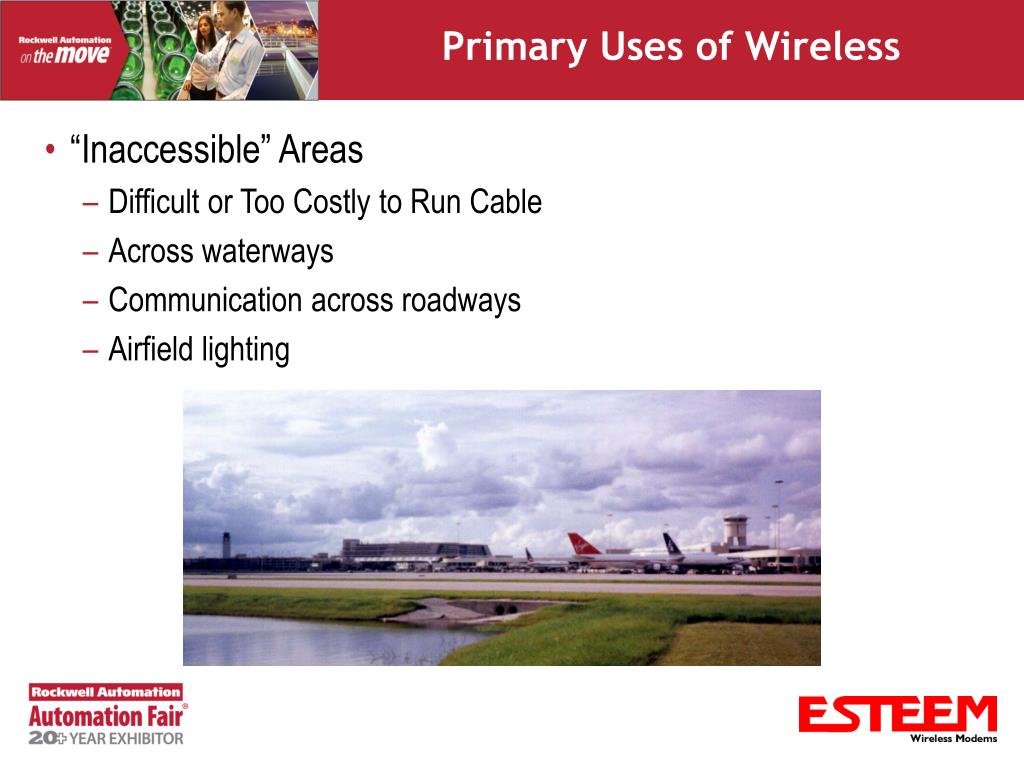 Rockwell Automation
on the move

Primary Uses of Wireless

• “Inaccessible” Areas
– Difficult or Too Costly to Run Cable
– Across waterways
– Communication across roadways
– Airfield lighting

Rockwell Automation
Automation Fair®
20+ YEAR EXHIBITOR

ESTEEM
Wireless Modems